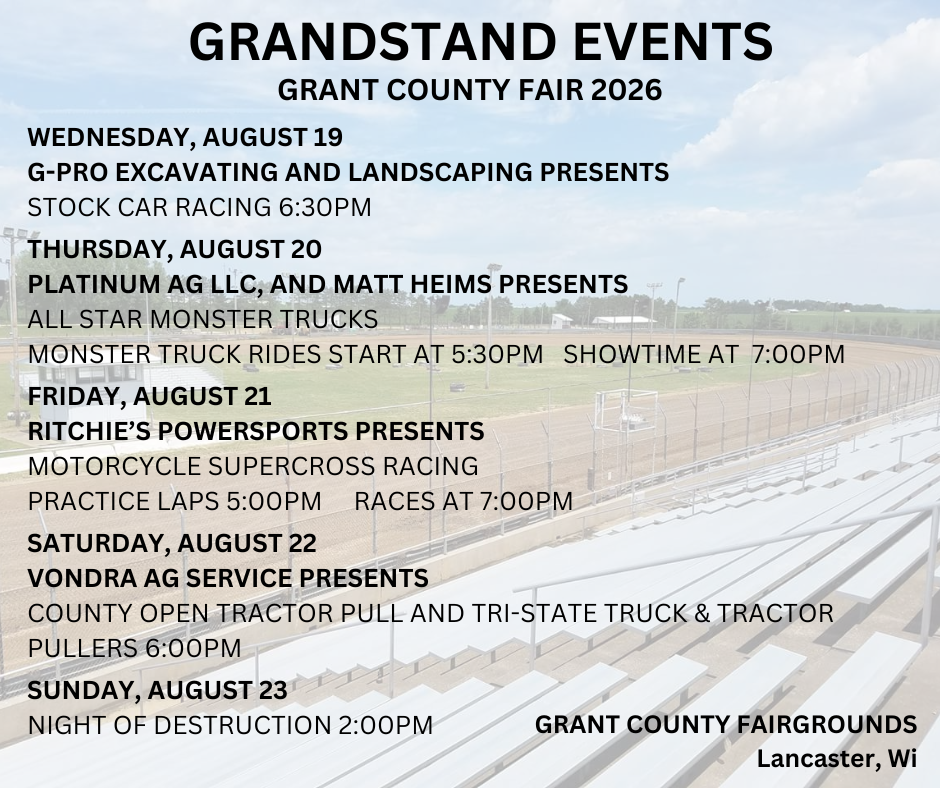 GRANDSTAND EVENTS

GRANT COUNTY FAIR 2026

WEDNESDAY, AUGUST 19
G-PRO EXCAVATING AND LANDSCAPING PRESENTS
STOCK CAR RACING 6:30PM

THURSDAY, AUGUST 20
PLATINUM AG LLC, AND MATT HEIMS PRESENTS
ALL STAR MONSTER TRUCKS
MONSTER TRUCK RIDES START AT 5:30PM SHOWTIME AT 7:00PM

FRIDAY, AUGUST 21
RITCHIE'S POWERSPORTS PRESENTS
MOTORCYCLE SUPERCROSS RACING
PRACTICE LAPS 5:00PM RACES AT 7:00PM

SATURDAY, AUGUST 22
VONDRA AG SERVICE PRESENTS
COUNTY OPEN TRACTOR PULL AND TRI-STATE TRUCK & TRACTOR PULLERS 6:00PM

SUNDAY, AUGUST 23
NIGHT OF DESTRUCTION 2:00PM

GRANT COUNTY FAIRGROUNDS
Lancaster, Wi